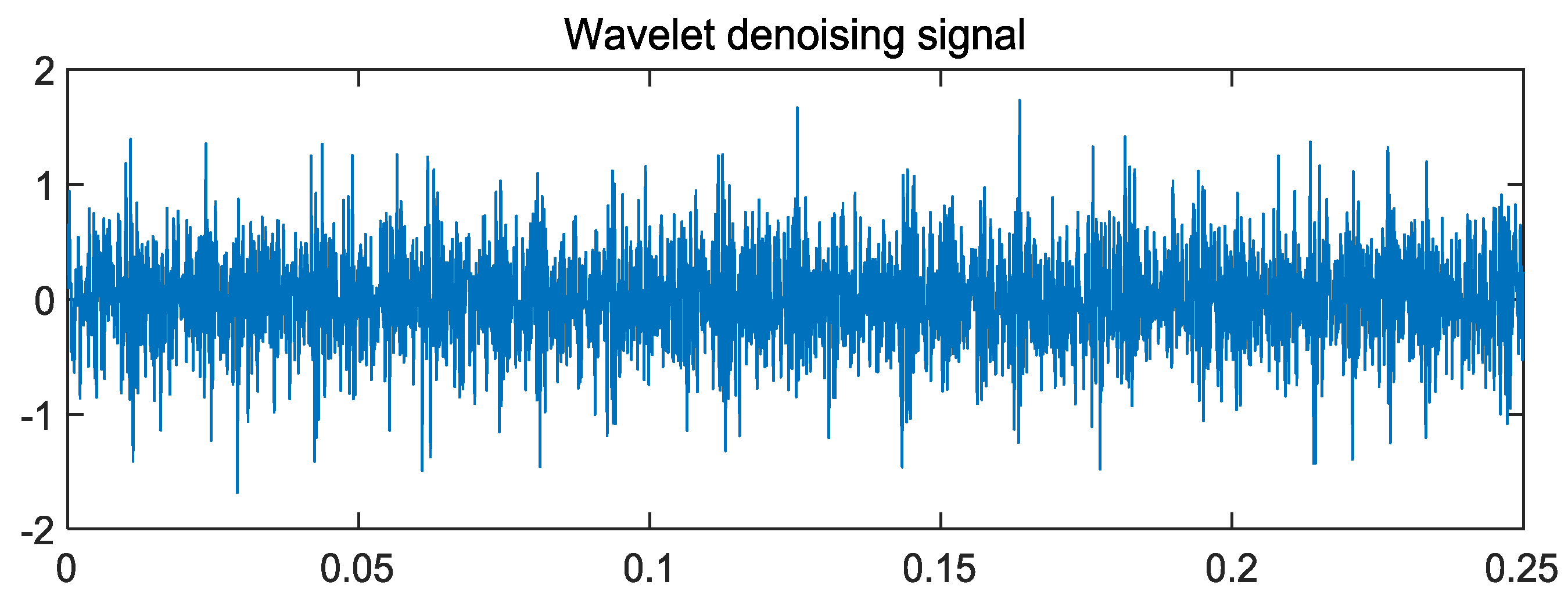 Wavelet denoising signal

2
1
0
-1
-2

0
0.05
0.1
0.15
0.2
0.25